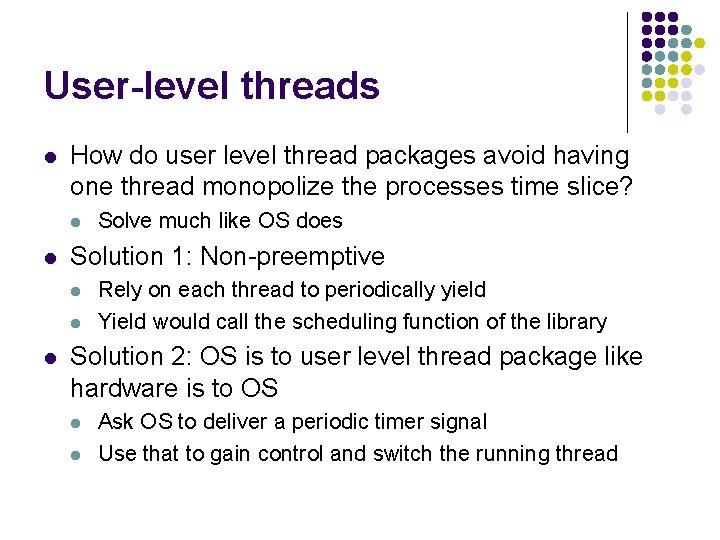 User-level threads

- How do user level thread packages avoid having one thread monopolize the processes time slice?
  - Solve much like OS does
- Solution 1: Non-preemptive
  - Rely on each thread to periodically yield
  - Yield would call the scheduling function of the library
- Solution 2: OS is to user level thread package like hardware is to OS
  - Ask OS to deliver a periodic timer signal
  - Use that to gain control and switch the running thread